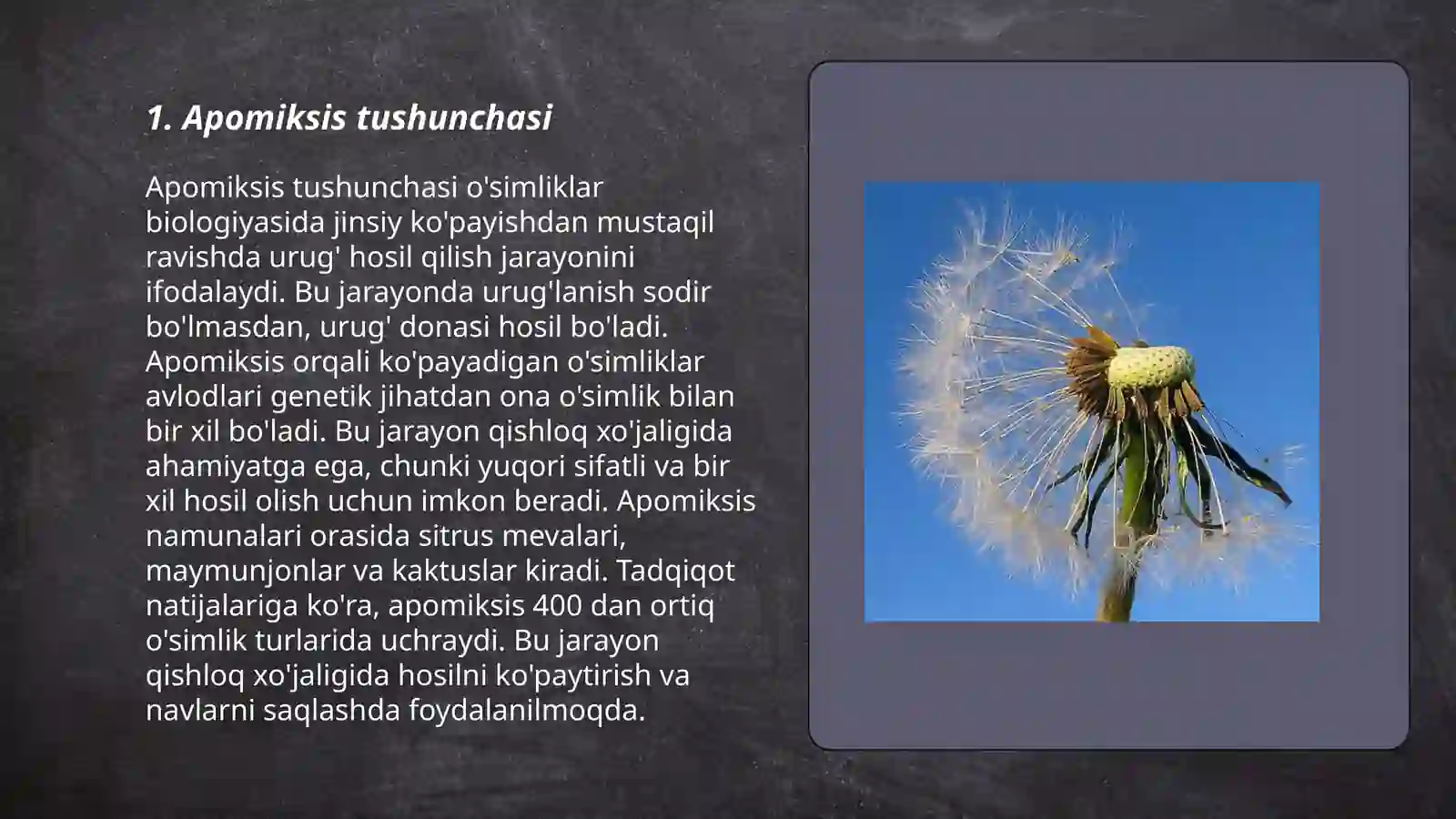 1. Apomiksis tushunchasi

Apomiksis tushunchasi o'simliklar biologiyasida jinsiy ko'payishdan mustaqil ravishda urug' hosil qilish jarayonini ifodalaydi. Bu jarayonda urug'lanish sodir bo'lmasdan, urug' donasi hosil bo'ladi. Apomiksis orqali ko'payadigan o'simliklar avlodlari genetik jihatdan ona o'simlik bilan bir xil bo'ladi. Bu jarayon qishloq xo'jaligida ahamiyatga ega, chunki yuqori sifatli va bir xil hosil olish uchun imkon beradi. Apomiksis namunalari orasida sitrus mevalari, maymunjonlar va kaktuslar kiradi. Tadqiqot natijalariga ko'ra, apomiksis 400 dan ortiq o'simlik turlarida uchraydi. Bu jarayon qishloq xo'jaligida hosilni ko'paytirish va navlarni saqlashda foydalanilmoqda.